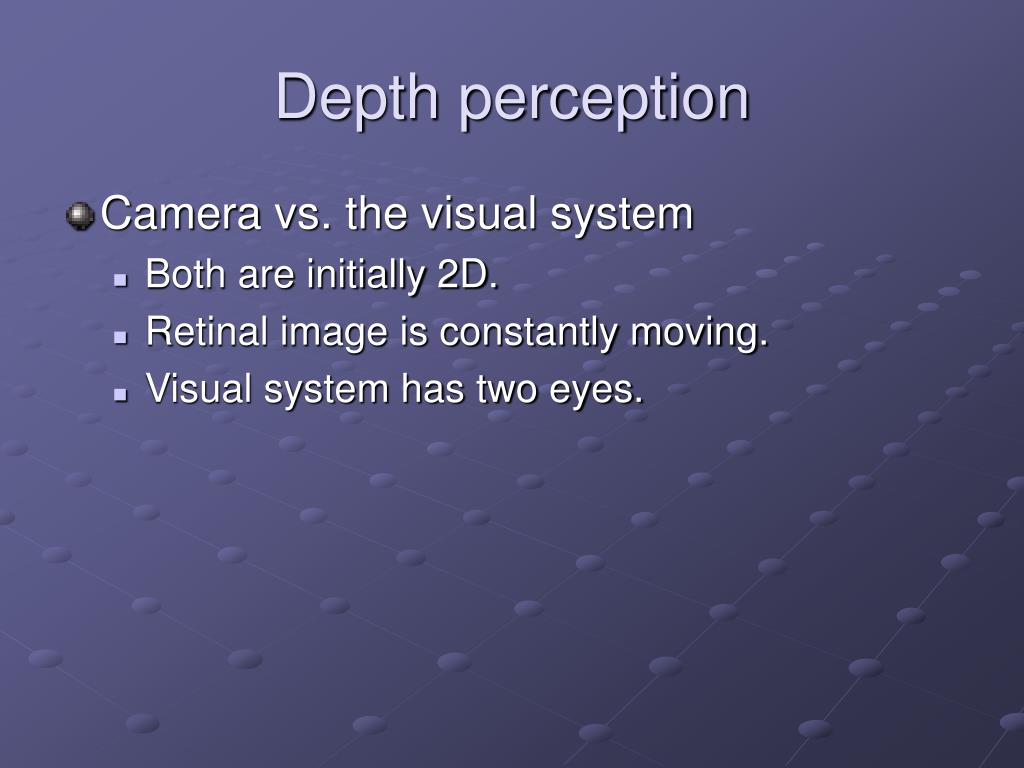 Depth perception

Camera vs. the visual system

Both are initially 2D.

Retinal image is constantly moving.

Visual system has two eyes.